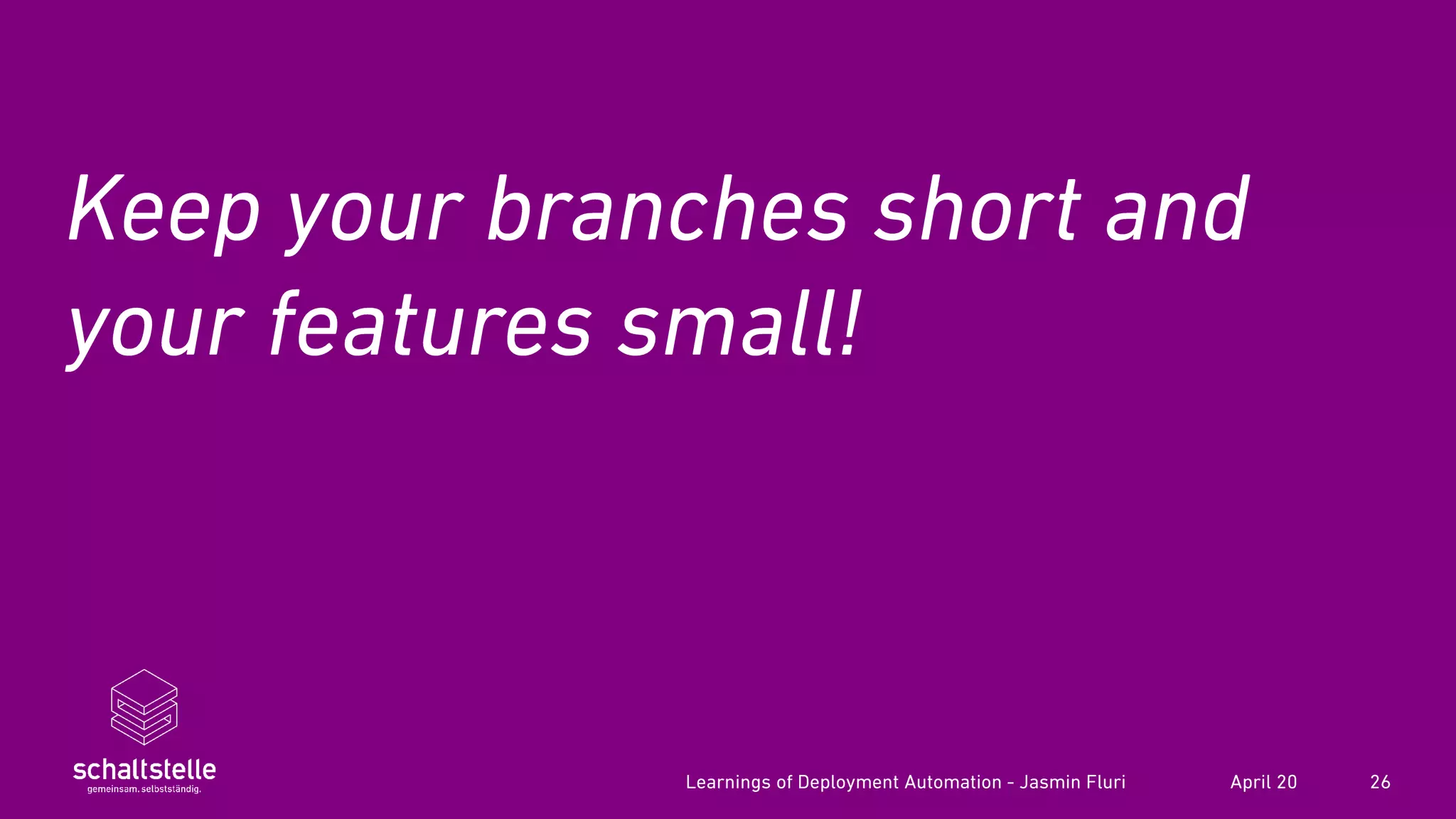 Keep your branches short and your features small!

schaltstelle
gemeinsam. selbstständig.

Learnings of Deployment Automation - Jasmin Fluri

April 20

26